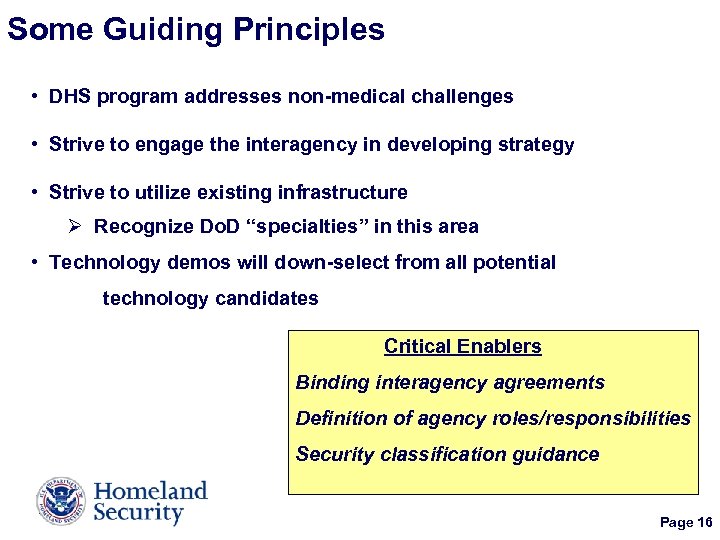 Some Guiding Principles

• DHS program addresses non-medical challenges

• Strive to engage the interagency in developing strategy

• Strive to utilize existing infrastructure

➢ Recognize DoD "specialties" in this area

• Technology demos will down-select from all potential technology candidates

Critical Enablers

Binding interagency agreements

Definition of agency roles/responsibilities

Security classification guidance

U.S. DEPARTMENT OF HOMELAND SECURITY

Homeland Security

Page 16